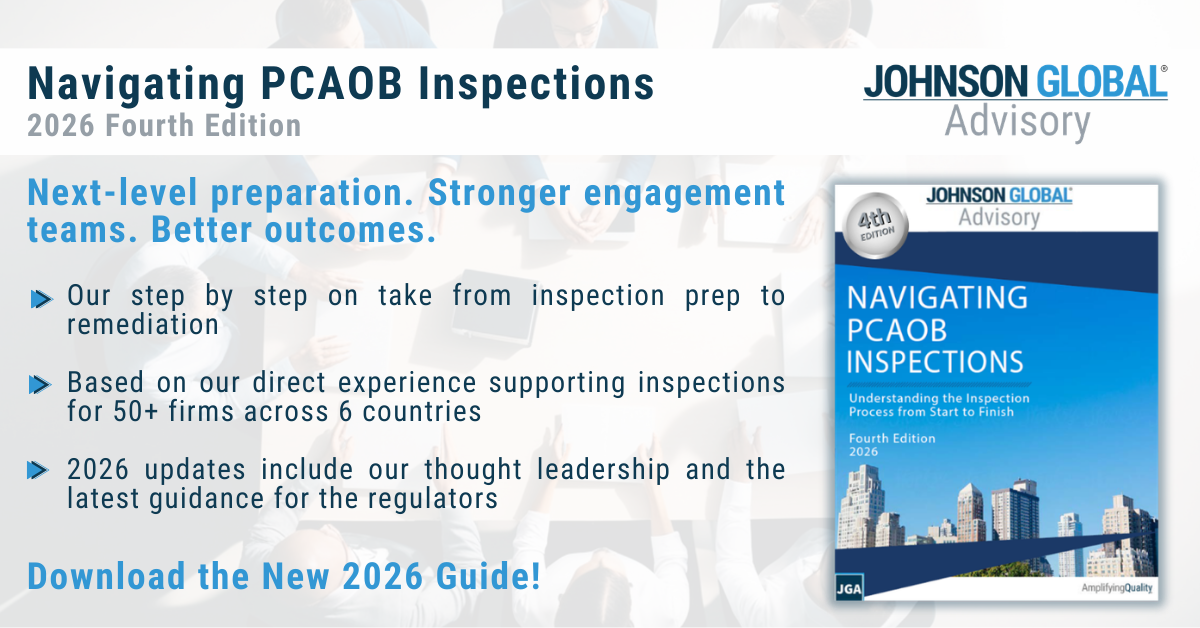 Navigating PCAOB Inspections
2026 Fourth Edition

JOHNSON GLOBAL®
Advisory

Next-level preparation. Stronger engagement teams. Better outcomes.

Our step by step on take from inspection prep to remediation

Based on our direct experience supporting inspections for 50+ firms across 6 countries

2026 updates include our thought leadership and the latest guidance for the regulators

Download the New 2026 Guide!

JOHNSON GLOBAL®
Advisory

4th EDITION

NAVIGATING PCAOB INSPECTIONS

Understanding the Inspection Process from Start to Finish

Fourth Edition
2026

JGA

AmplifyingQuality